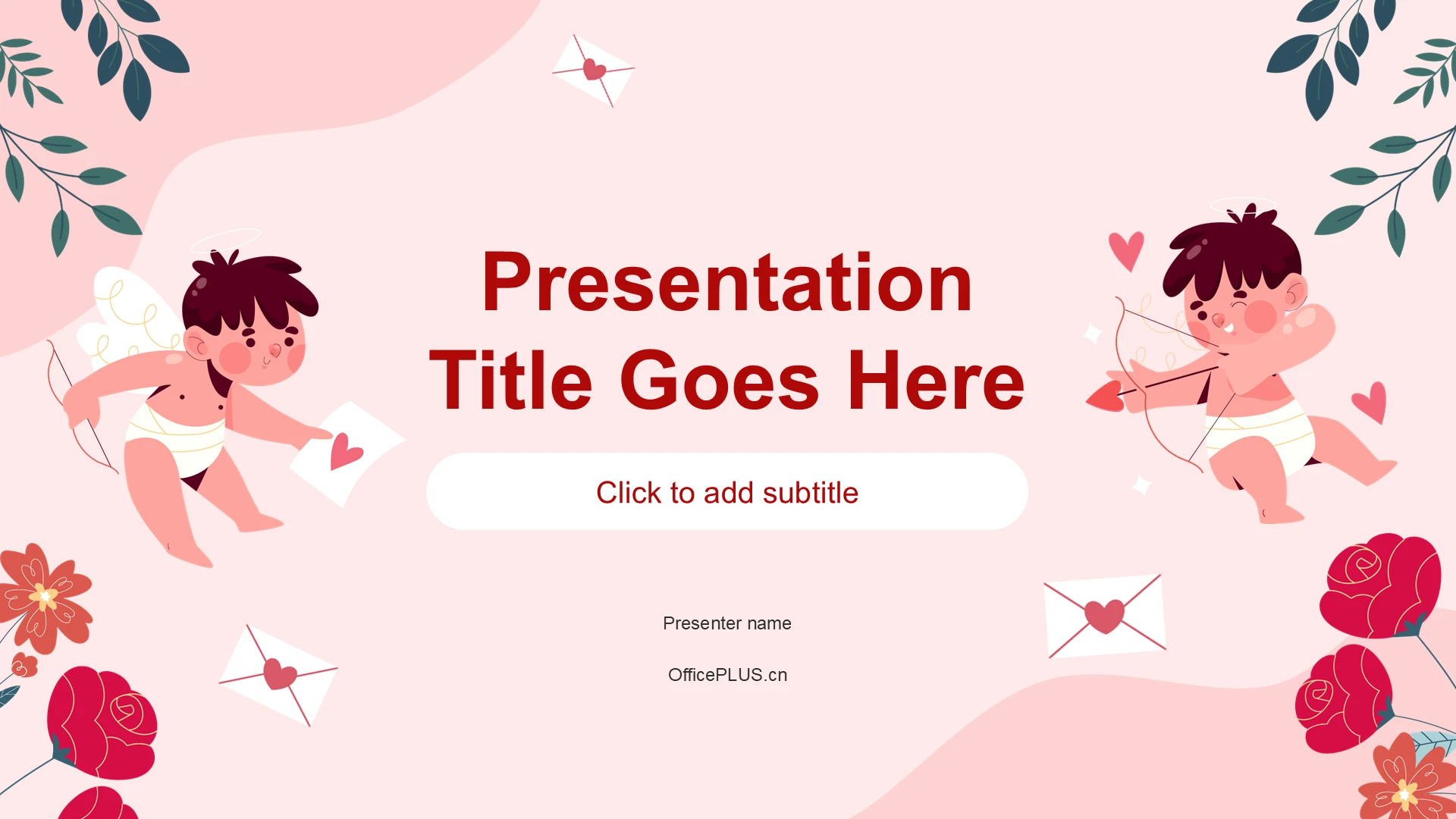 Presentation Title Goes Here

Click to add subtitle

Presenter name

OfficePLUS.cn